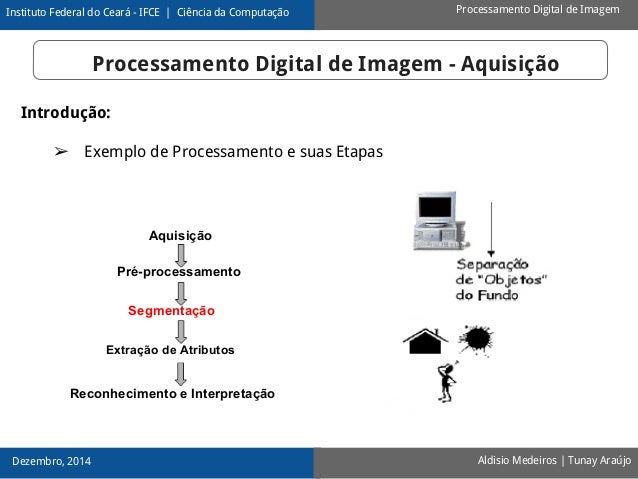 Instituto Federal do Ceará - IFCE | Ciência da Computação

Processamento Digital de Imagem

Processamento Digital de Imagem - Aquisição

Introdução:

➢ Exemplo de Processamento e suas Etapas

Aquisição

Pré-processamento

Segmentação

Extração de Atributos

Reconhecimento e Interpretação

Separação de "Objetos" do Fundo

Dezembro, 2014

Aldisio Medeiros | Tunay Araújo